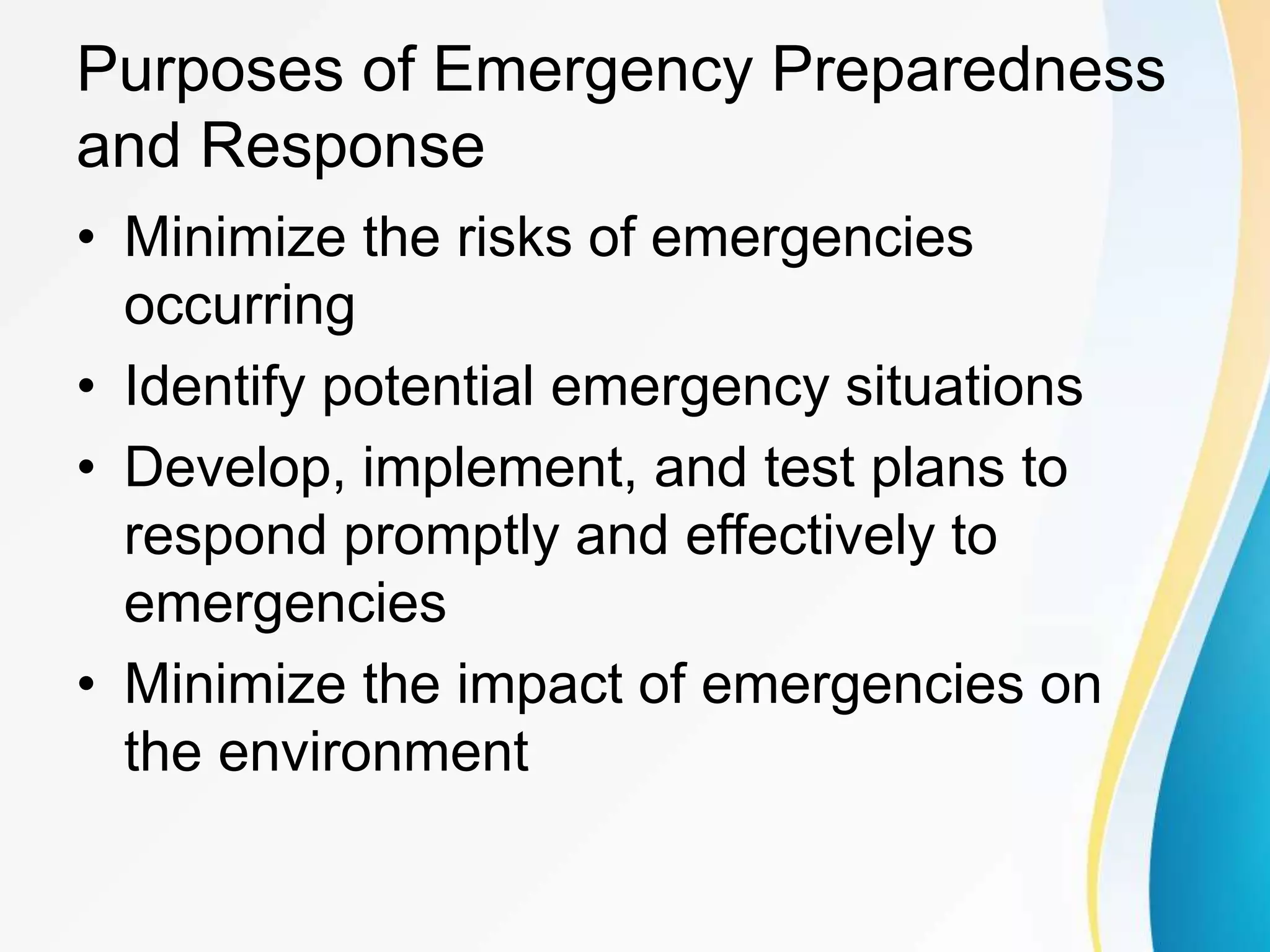 Purposes of Emergency Preparedness and Response

• Minimize the risks of emergencies occurring
• Identify potential emergency situations
• Develop, implement, and test plans to respond promptly and effectively to emergencies
• Minimize the impact of emergencies on the environment